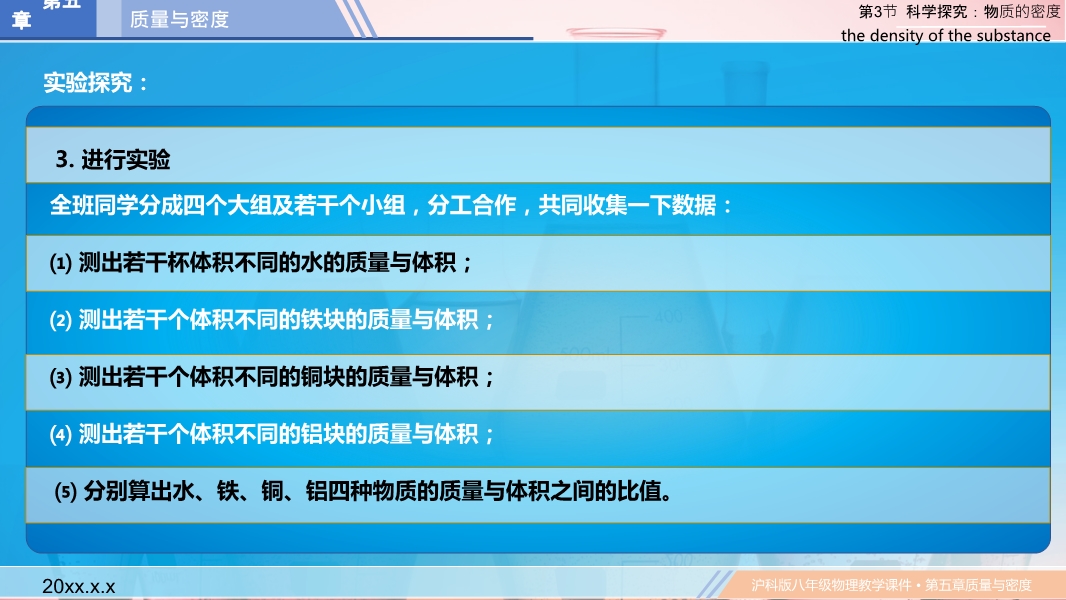 第五章 质量与密度

第3节 科学探究：物质的密度
the density of the substance

实验探究：

3. 进行实验

全班同学分成四个大组及若干个小组，分工合作，共同收集一下数据：

⑴ 测出若干杯体积不同的水的质量与体积；

⑵ 测出若干个体积不同的铁块的质量与体积；

⑶ 测出若干个体积不同的铜块的质量与体积；

⑷ 测出若干个体积不同的铝块的质量与体积；

⑸ 分别算出水、铁、铜、铝四种物质的质量与体积之间的比值。

20xx.x.x

沪科版八年级物理教学课件 • 第五章质量与密度